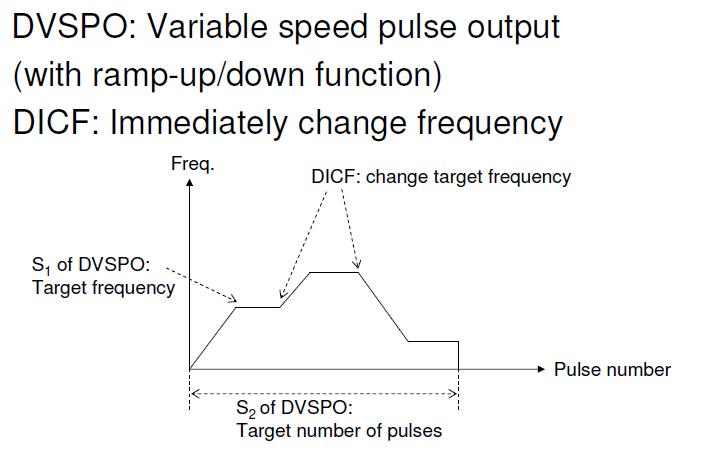 DVSPO: Variable speed pulse output
(with ramp-up/down function)
DICF: Immediately change frequency

Freq.

DICF: change target frequency

$S_1$ of DVSPO:
Target frequency

Pulse number

$S_2$ of DVSPO:
Target number of pulses